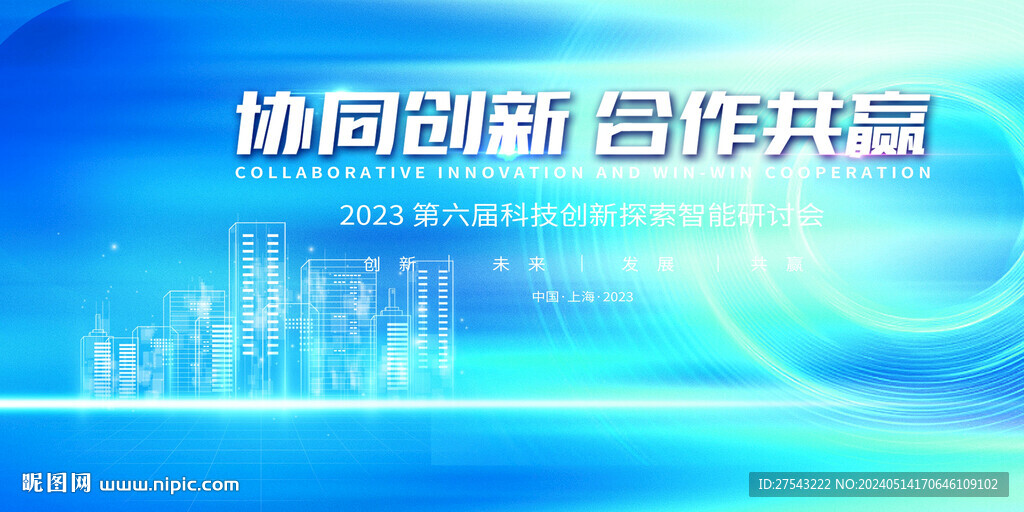 协同创新 合作共赢

COLLABORATIVE INNOVATION AND WIN-WIN COOPERATION

2023 第六届科技创新探索智能研讨会

创新 | 未来 | 发展 | 共赢

中国·上海·2023

昵图网 www.nipic.com

ID:27543222 NO:20240514170646109102